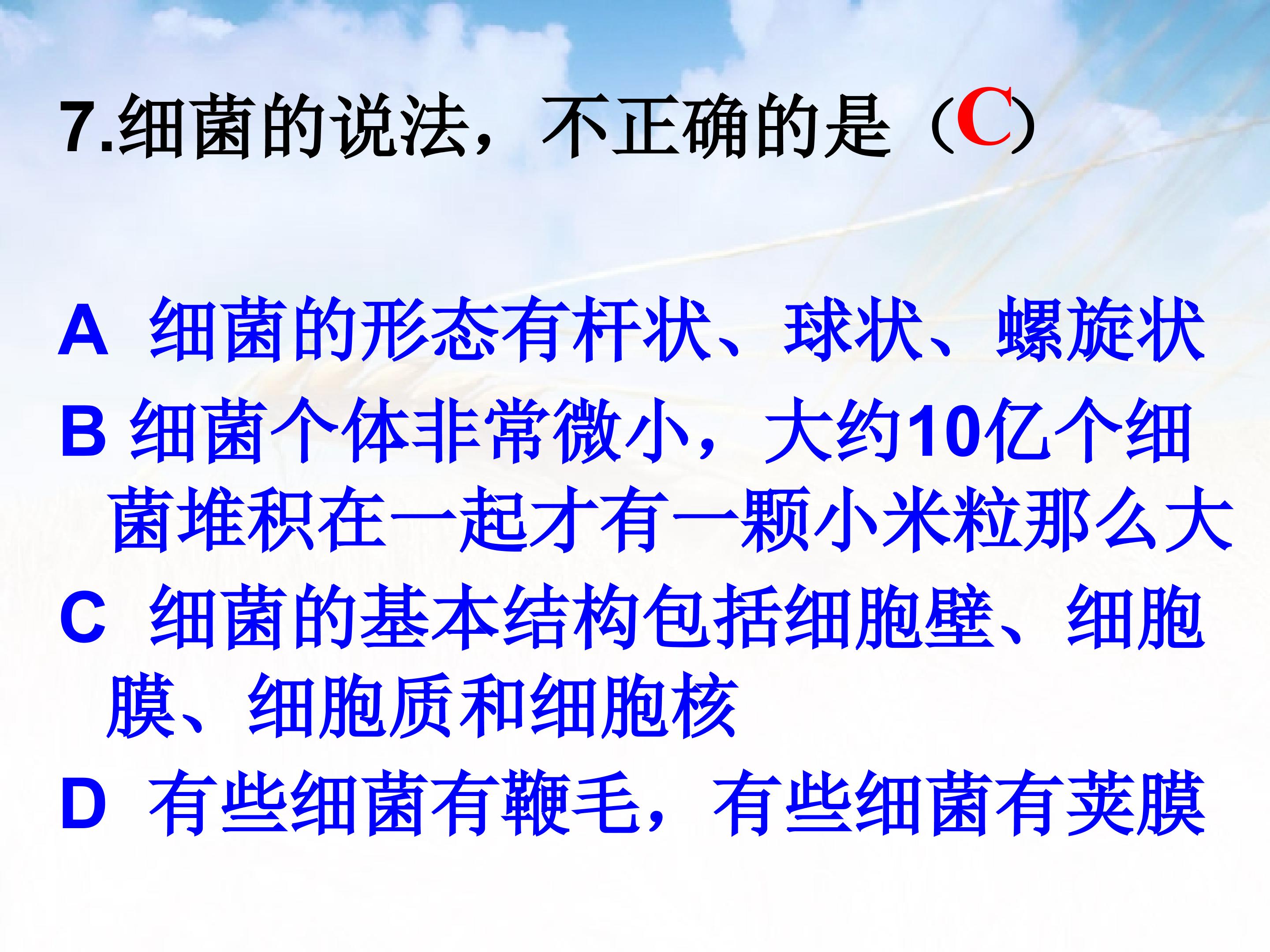 7.细菌的说法，不正确的是（C）

A 细菌的形态有杆状、球状、螺旋状

B 细菌个体非常微小，大约10亿个细菌堆积在一起才有一颗小米粒那么大

C 细菌的基本结构包括细胞壁、细胞膜、细胞质和细胞核

D 有些细菌有鞭毛，有些细菌有荚膜